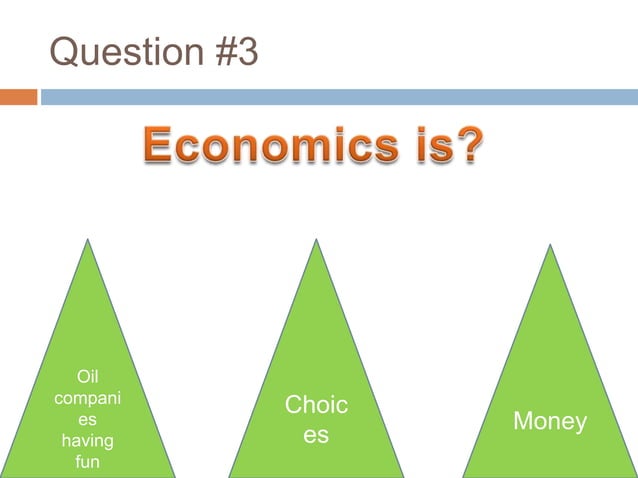 Question #3

Economics is?

Oil companies having fun

Choices

Money